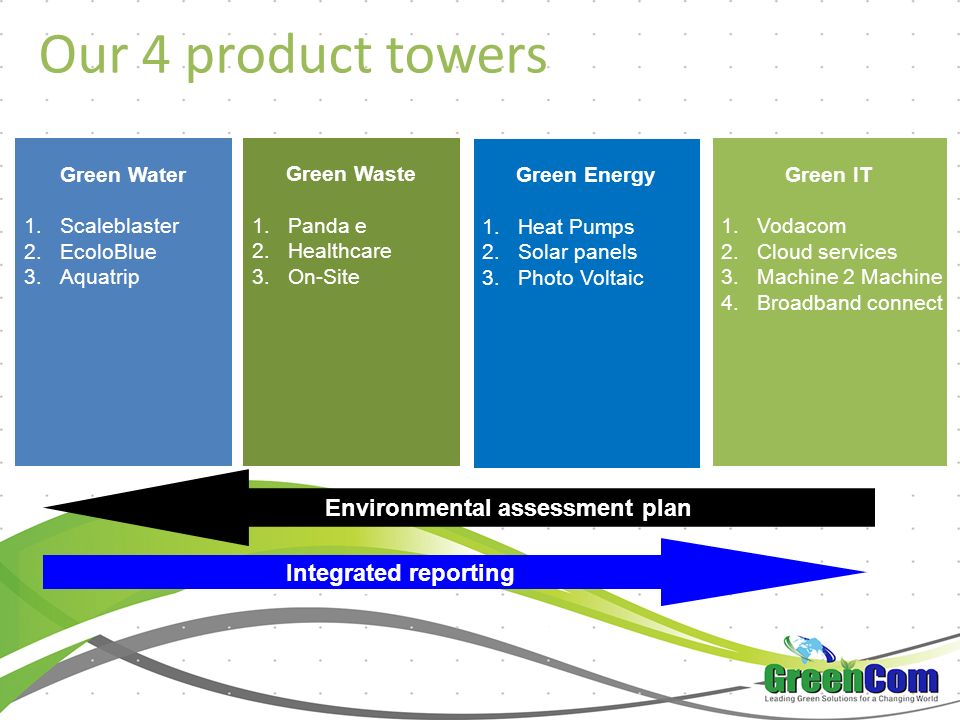 Our 4 product towers

Green Water

1. Scaleblaster
2. EcoloBlue
3. Aquatrip

Green Waste

1. Panda e
2. Healthcare
3. On-Site

Green Energy

1. Heat Pumps
2. Solar panels
3. Photo Voltaic

Green IT

1. Vodacom
2. Cloud services
3. Machine 2 Machine
4. Broadband connect

Environmental assessment plan

Integrated reporting

GreenCom
Leading Green Solutions for a Changing World